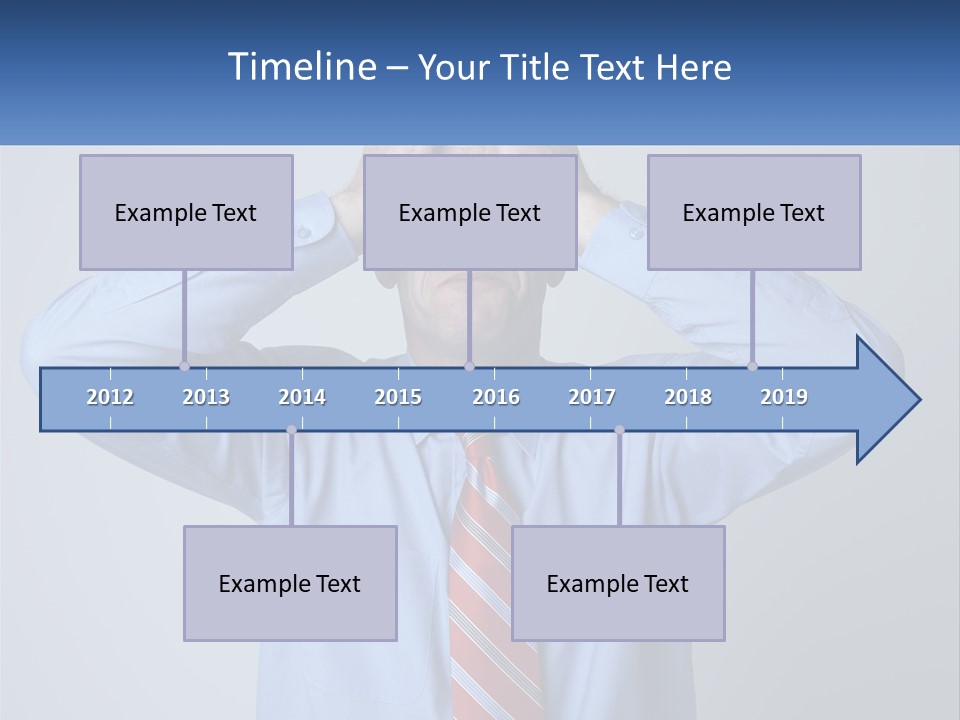 Timeline – Your Title Text Here

Example Text

Example Text

Example Text

2012 2013 2014 2015 2016 2017 2018 2019

Example Text

Example Text